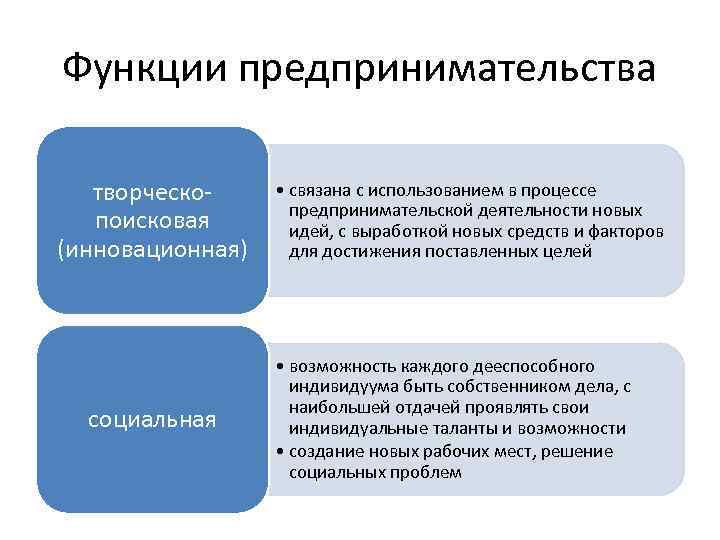 Функции предпринимательства

творческо-поисковая (инновационная)

• связана с использованием в процессе предпринимательской деятельности новых идей, с выработкой новых средств и факторов для достижения поставленных целей

социальная

• возможность каждого дееспособного индивидуума быть собственником дела, с наибольшей отдачей проявлять свои индивидуальные таланты и возможности
• создание новых рабочих мест, решение социальных проблем